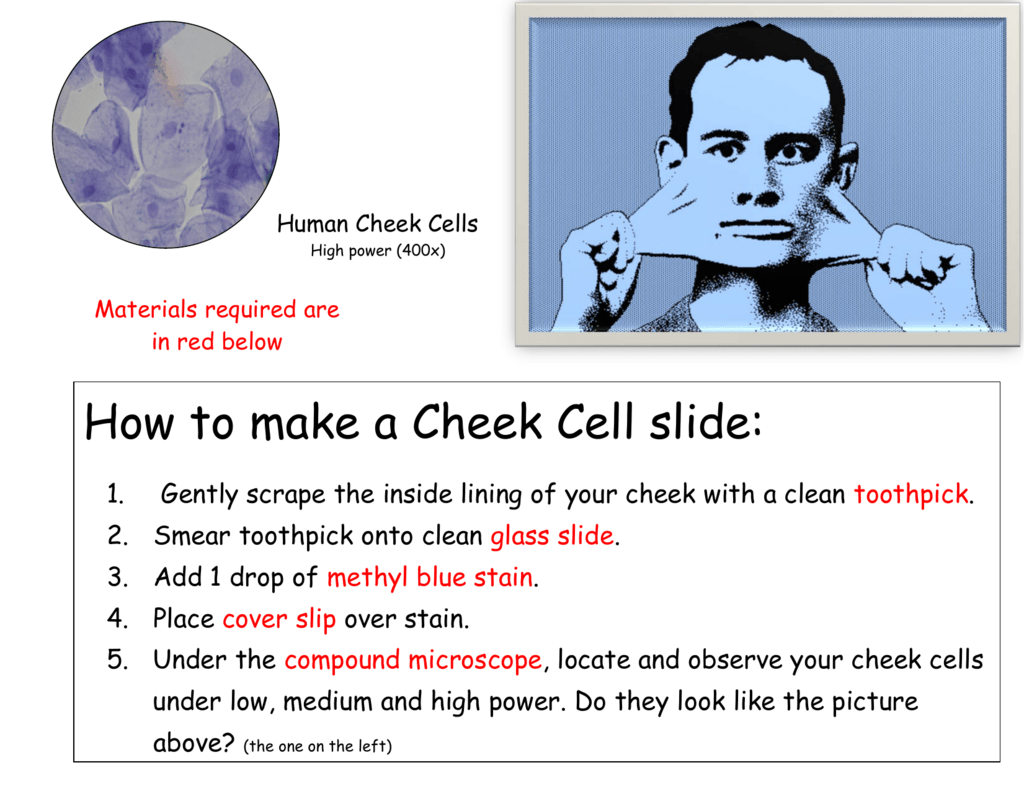 Human Cheek Cells
High power (400x)

Materials required are in red below

How to make a Cheek Cell slide:

1. Gently scrape the inside lining of your cheek with a clean toothpick.
2. Smear toothpick onto clean glass slide.
3. Add 1 drop of methyl blue stain.
4. Place cover slip over stain.
5. Under the compound microscope, locate and observe your cheek cells under low, medium and high power. Do they look like the picture above? (the one on the left)